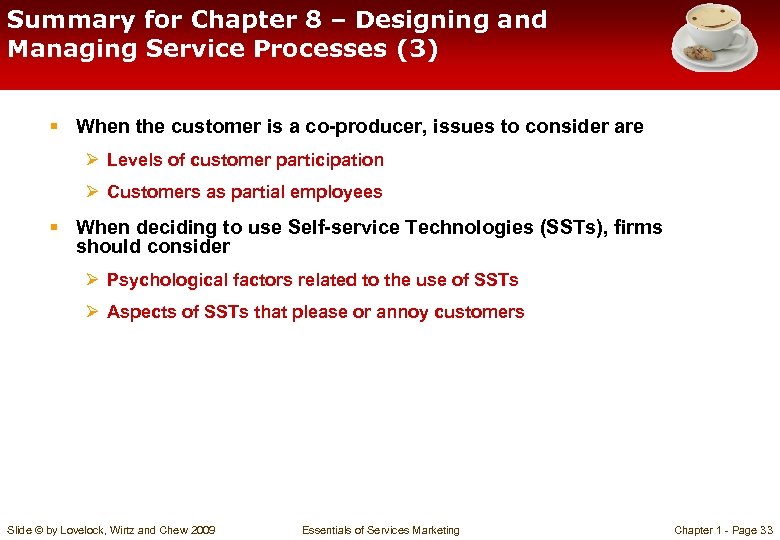 Summary for Chapter 8 – Designing and Managing Service Processes (3)

▪ When the customer is a co-producer, issues to consider are

➢ Levels of customer participation

➢ Customers as partial employees

▪ When deciding to use Self-service Technologies (SSTs), firms should consider

➢ Psychological factors related to the use of SSTs

➢ Aspects of SSTs that please or annoy customers

Slide © by Lovelock, Wirtz and Chew 2009

Essentials of Services Marketing

Chapter 1 - Page 33